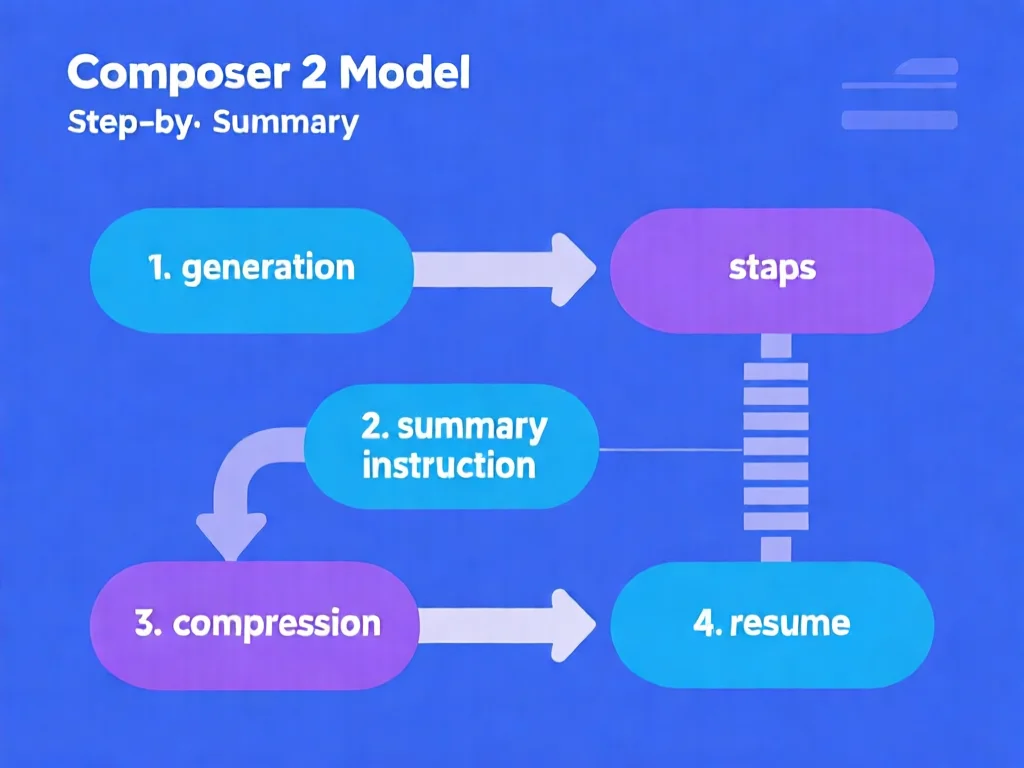 Composer 2 Model
Step-by· Summary

1. generation

staps

2. summary instruction

3. compression

4. resume